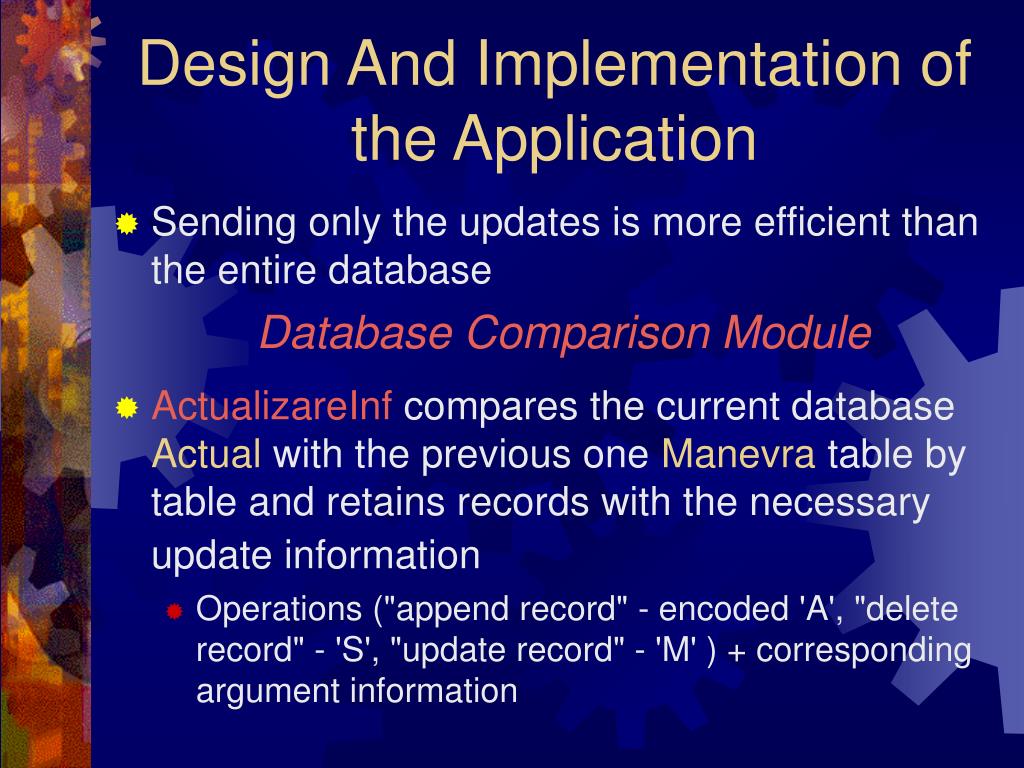 Design And Implementation of the Application

Sending only the updates is more efficient than the entire database

Database Comparison Module

ActualizareInf compares the current database Actual with the previous one Manevra table by table and retains records with the necessary update information

Operations ("append record" - encoded 'A', "delete record" - 'S', "update record" - 'M' ) + corresponding argument information